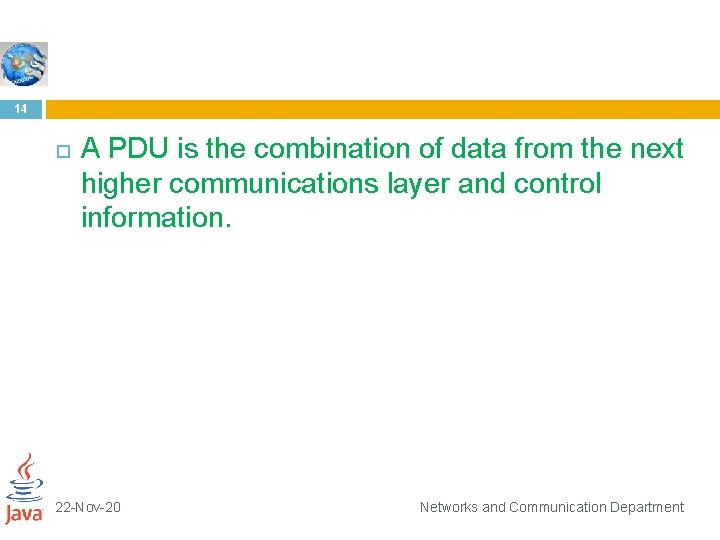 14

A PDU is the combination of data from the next higher communications layer and control information.

Java

22-Nov-20

Networks and Communication Department